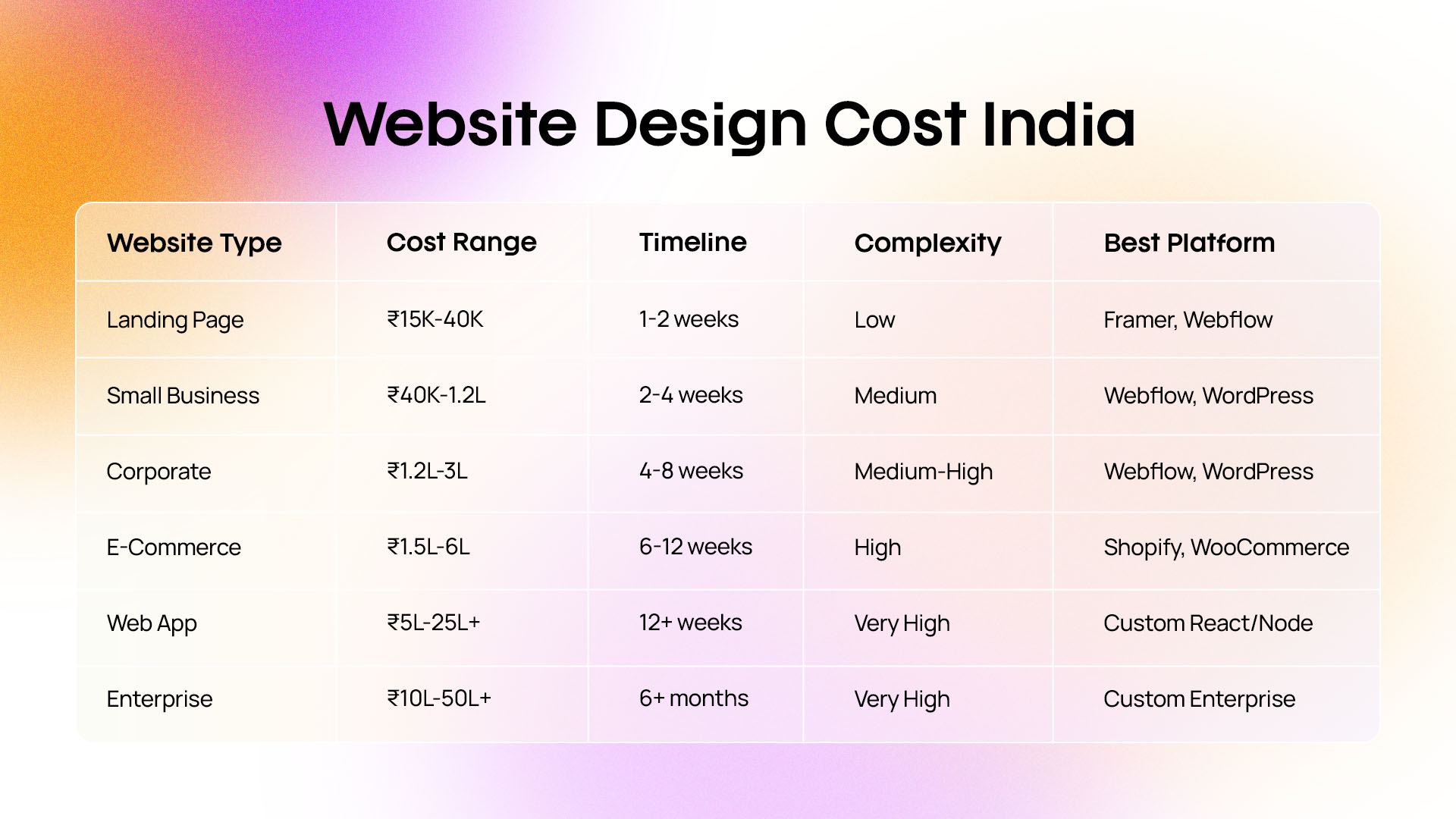 Website Design Cost India

| Website Type | Cost Range | Timeline | Complexity | Best Platform |
|---|---|---|---|---|
| Landing Page | ₹15K-40K | 1-2 weeks | Low | Framer, Webflow |
| Small Business | ₹40K-1.2L | 2-4 weeks | Medium | Webflow, WordPress |
| Corporate | ₹1.2L-3L | 4-8 weeks | Medium-High | Webflow, WordPress |
| E-Commerce | ₹1.5L-6L | 6-12 weeks | High | Shopify, WooCommerce |
| Web App | ₹5L-25L+ | 12+ weeks | Very High | Custom React/Node |
| Enterprise | ₹10L-50L+ | 6+ months | Very High | Custom Enterprise |